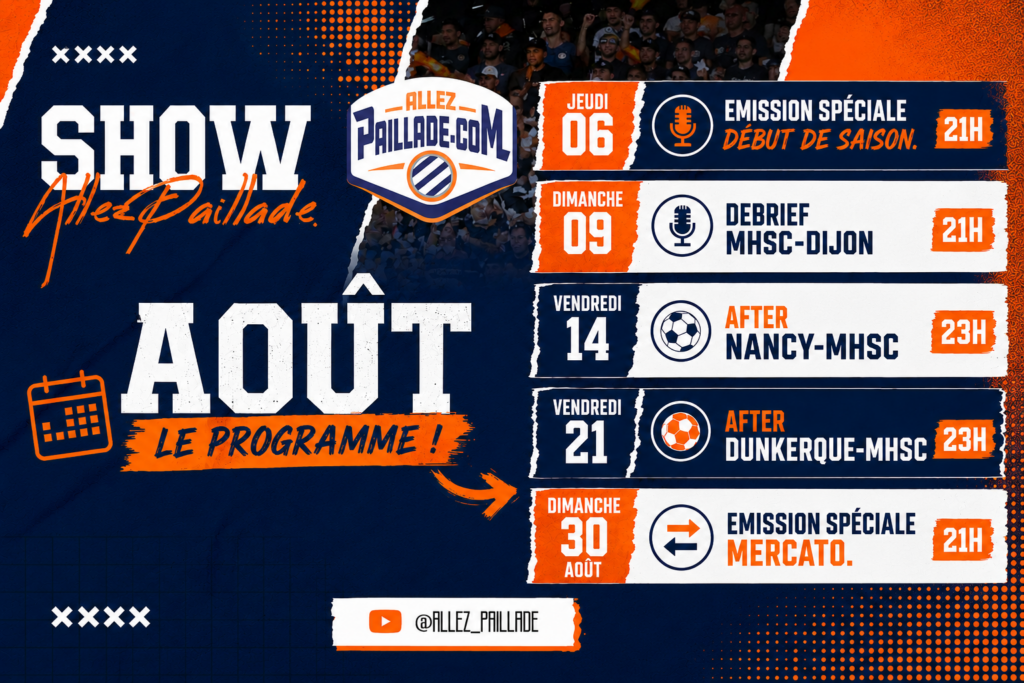 ××××

SHOW
AllezPaillade.

ALLEZ
PAILLADE.COM

AOÛT
LE PROGRAMME !

JEUDI
06
EMISSION SPÉCIALE
DÉBUT DE SAISON.
21H

DIMANCHE
09
DEBRIEF
MHSC-DIJON
21H

VENDREDI
14
AFTER
NANCY-MHSC
23H

VENDREDI
21
AFTER
DUNKERQUE-MHSC
23H

DIMANCHE
30
AOÛT
EMISSION SPÉCIALE
MERCATO.
21H

××××

@ALLEZ_PAILLADE